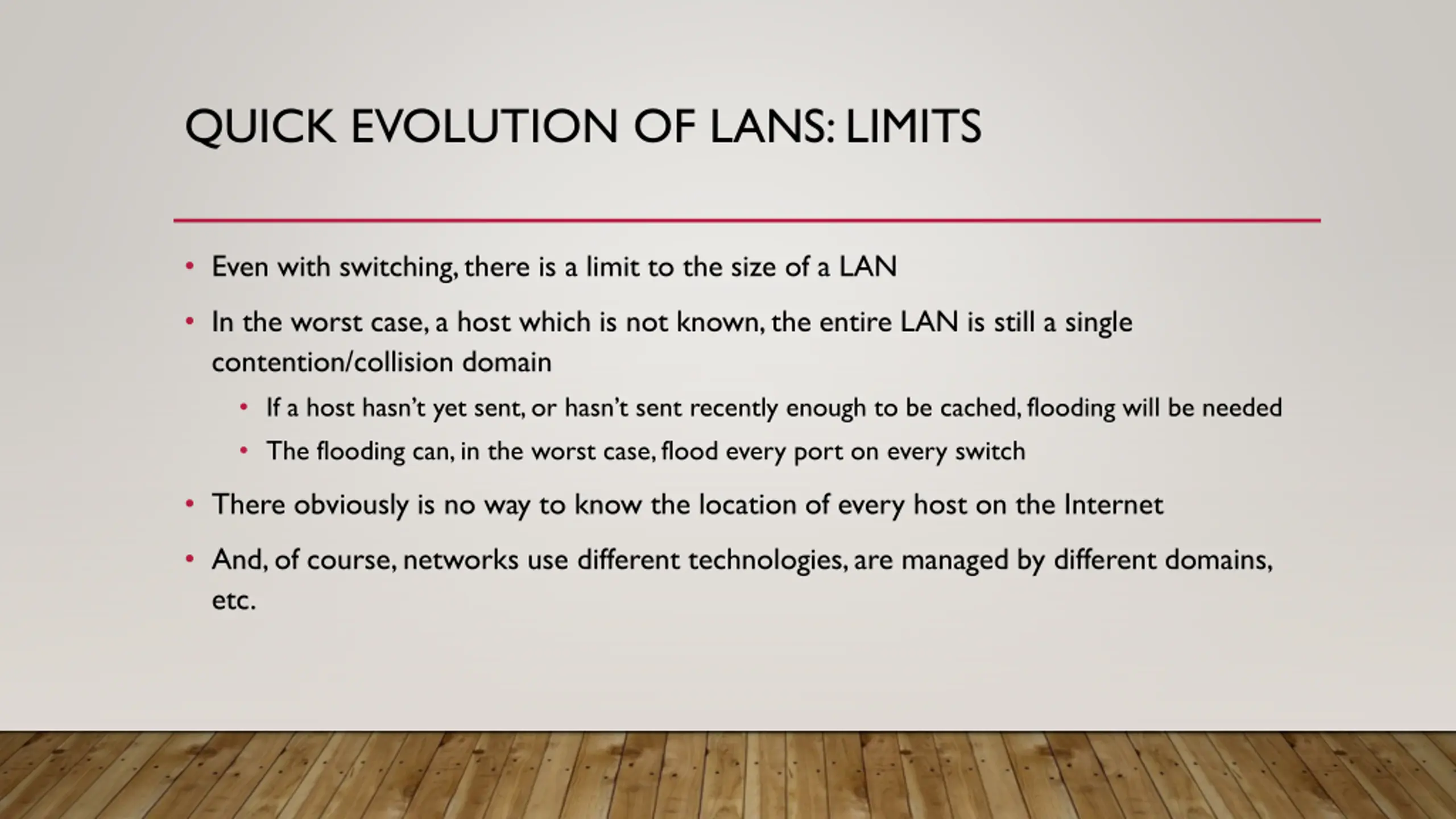 QUICK EVOLUTION OF LANS: LIMITS

• Even with switching, there is a limit to the size of a LAN

• In the worst case, a host which is not known, the entire LAN is still a single contention/collision domain

  • If a host hasn't yet sent, or hasn't sent recently enough to be cached, flooding will be needed

  • The flooding can, in the worst case, flood every port on every switch

• There obviously is no way to know the location of every host on the Internet

• And, of course, networks use different technologies, are managed by different domains, etc.